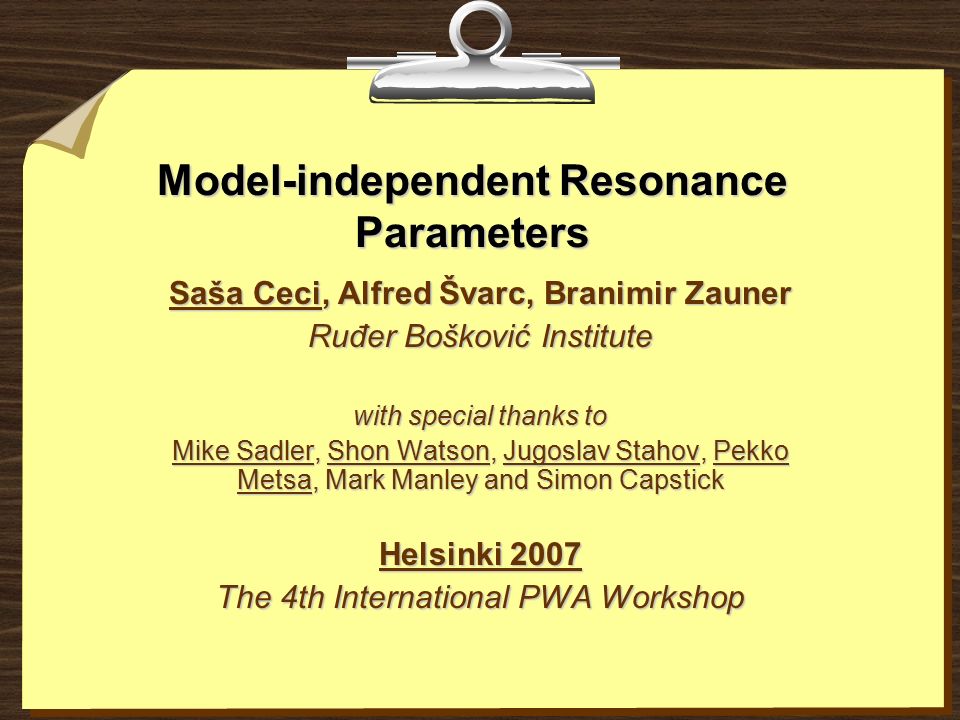 Model-independent Resonance Parameters

Saša Ceci, Alfred Švarc, Branimir Zauner
Ruđer Bošković Institute

with special thanks to
Mike Sadler, Shon Watson, Jugoslav Stahov, Pekko Metsa, Mark Manley and Simon Capstick

Helsinki 2007
The 4th International PWA Workshop